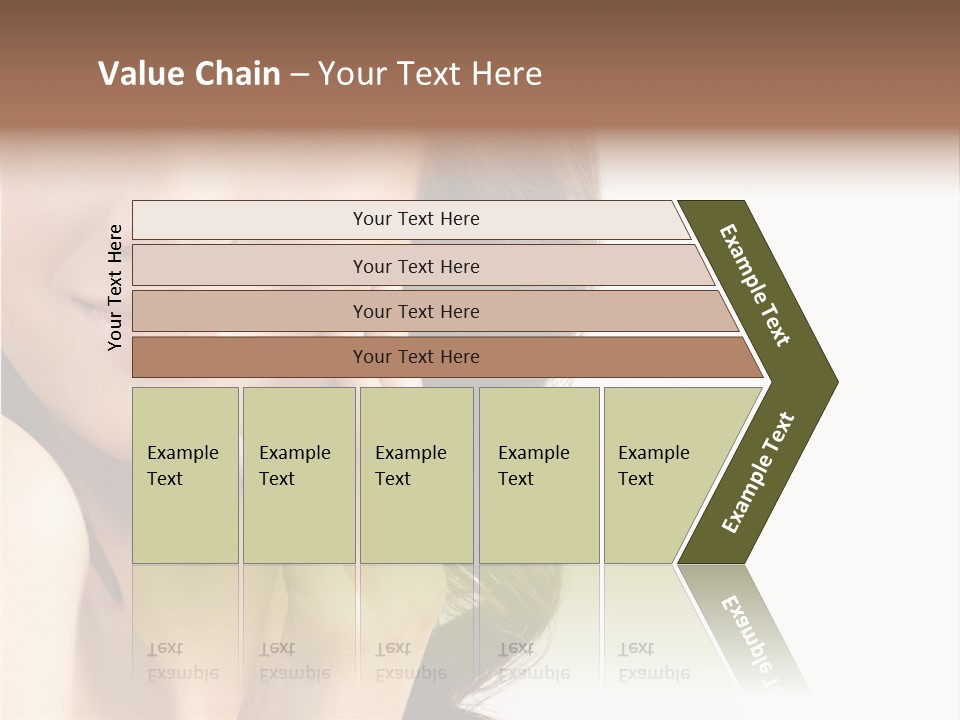 Value Chain – Your Text Here

Your Text Here

Your Text Here

Your Text Here

Your Text Here

Your Text Here

Example Text

Example Text

Example Text

Example Text

Example Text

Example Text

Example Text